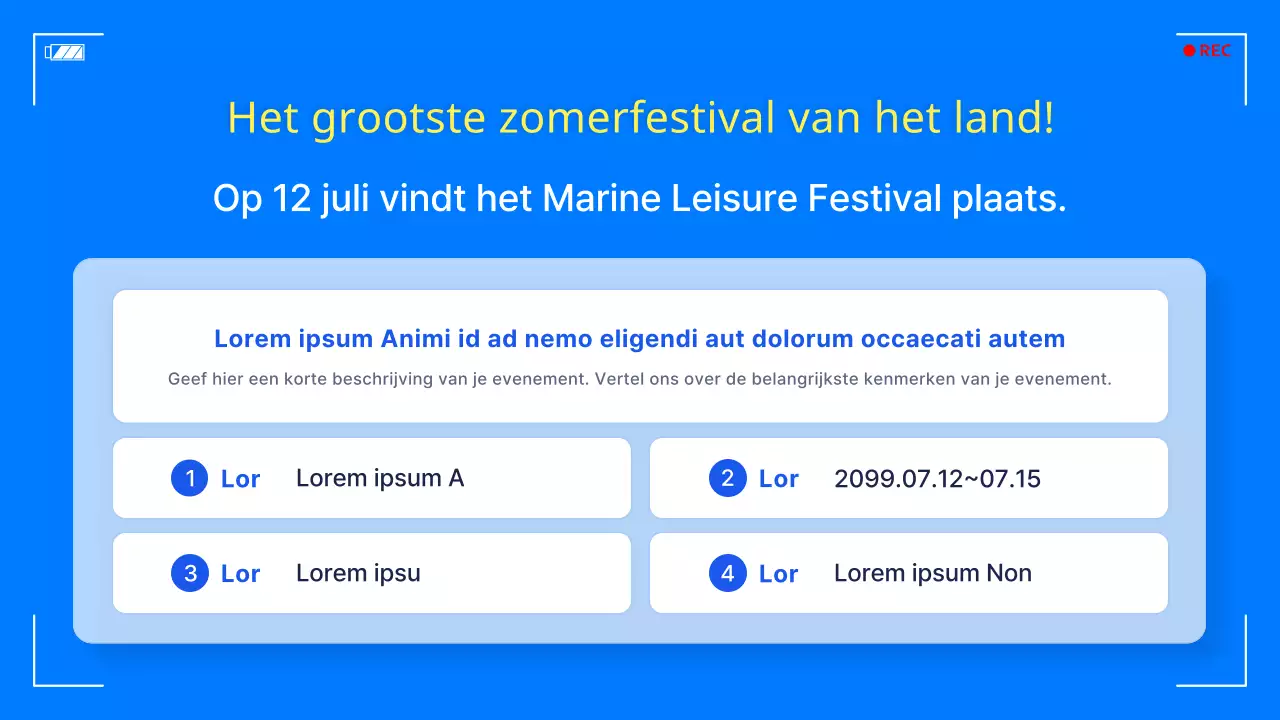 REC

Het grootste zomerfestival van het land!

Op 12 juli vindt het Marine Leisure Festival plaats.

Lorem ipsum Animi id ad nemo eligendi aut dolorum occaecati autem

Geef hier een korte beschrijving van je evenement. Vertel ons over de belangrijkste kenmerken van je evenement.

1 Lor Lorem ipsum A

2 Lor 2099.07.12~07.15

3 Lor Lorem ipsu

4 Lor Lorem ipsum Non